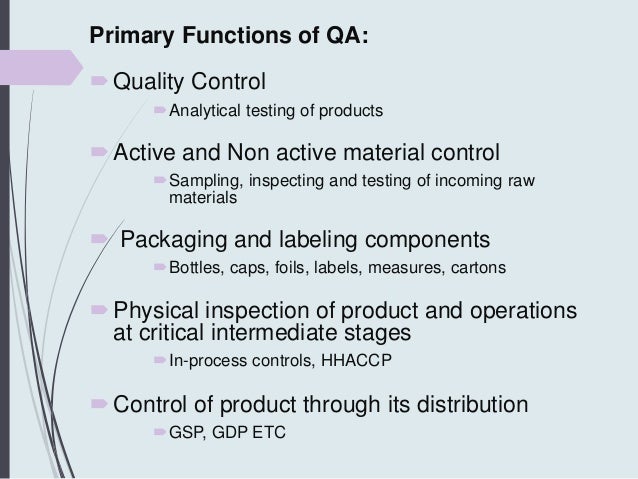 Primary Functions of QA:

Quality Control

Analytical testing of products

Active and Non active material control

Sampling, inspecting and testing of incoming raw materials

Packaging and labeling components

Bottles, caps, foils, labels, measures, cartons

Physical inspection of product and operations at critical intermediate stages

In-process controls, HHACCP

Control of product through its distribution

GSP, GDP ETC